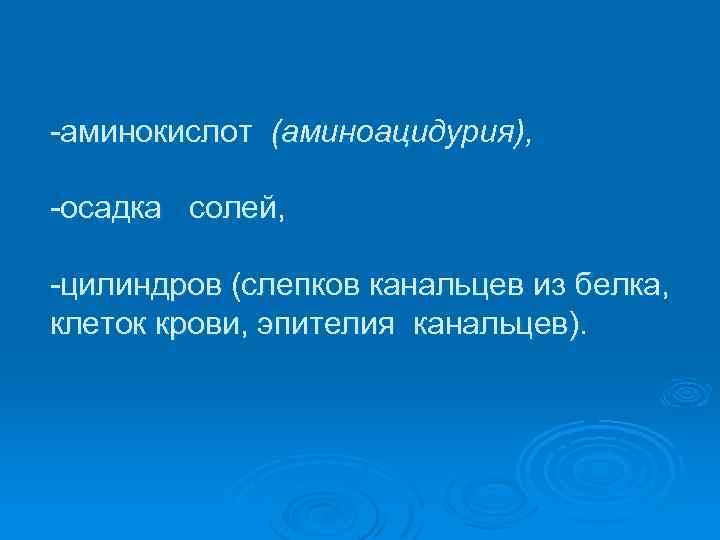 -аминокислот (аминоацидурия),

-осадка солей,

-цилиндров (слепков канальцев из белка, клеток крови, эпителия канальцев).